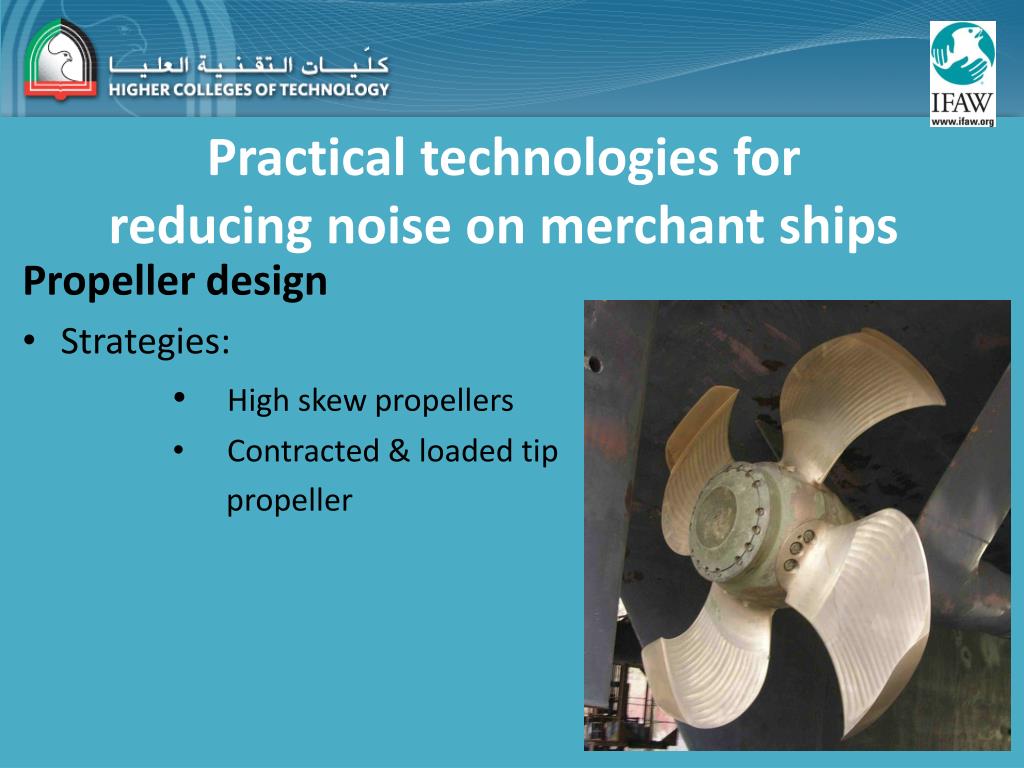 كليات التقنية العليا
HIGHER COLLEGES OF TECHNOLOGY

IFAW
www.ifaw.org

Practical technologies for reducing noise on merchant ships

Propeller design

• Strategies:
  • High skew propellers
  • Contracted & loaded tip propeller